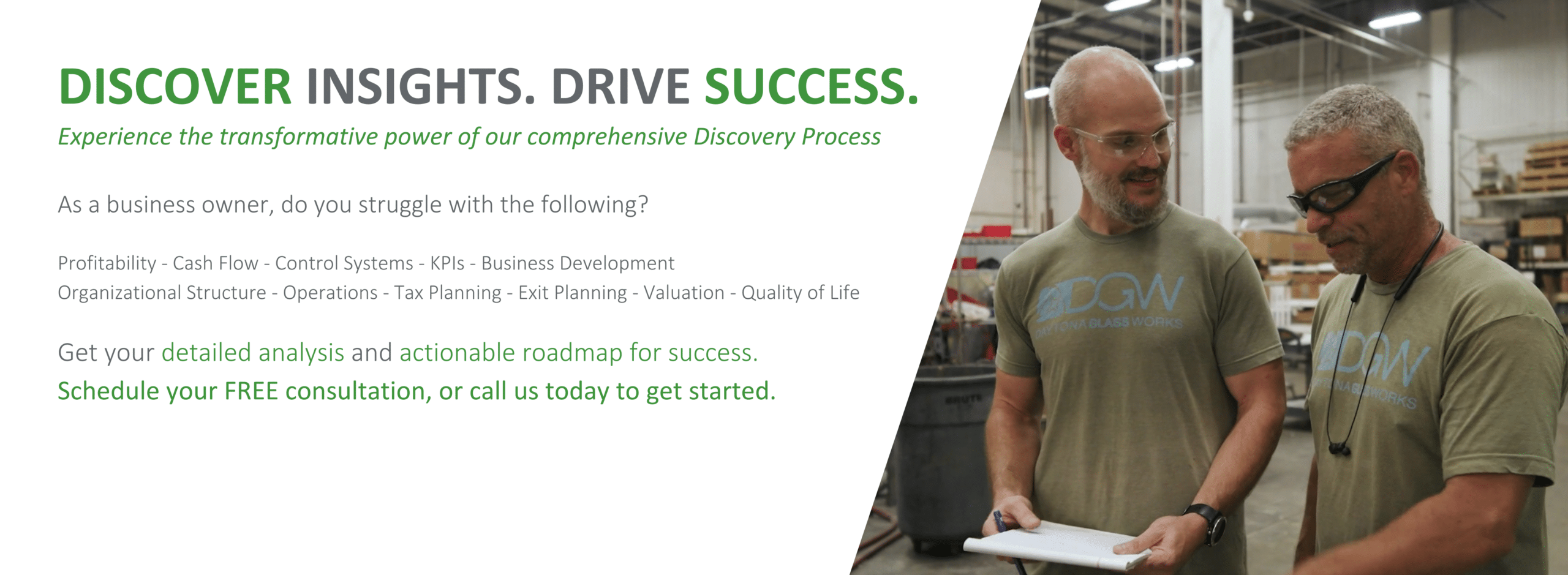 DISCOVER INSIGHTS. DRIVE SUCCESS.

Experience the transformative power of our comprehensive Discovery Process

As a business owner, do you struggle with the following?

Profitability - Cash Flow - Control Systems - KPIs - Business Development
Organizational Structure - Operations - Tax Planning - Exit Planning - Valuation - Quality of Life

Get your detailed analysis and actionable roadmap for success.
Schedule your FREE consultation, or call us today to get started.

DGW
DAYTONA GLASS WORKS

DGW
DAYTONA GLASS WORKS

BRUTE